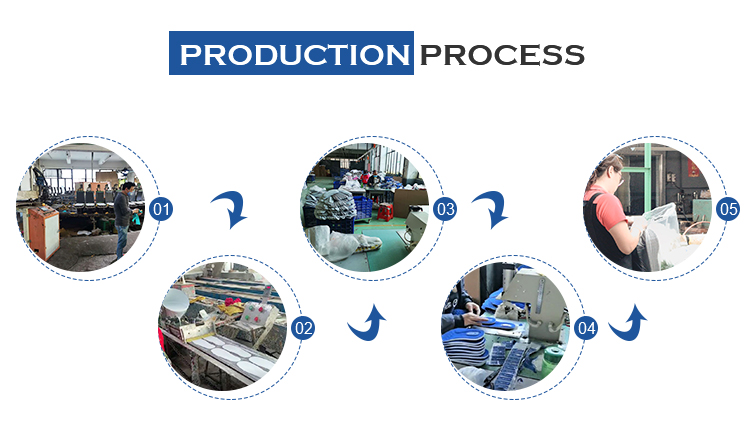 PRODUCTION PROCESS

01

02

03

04

05